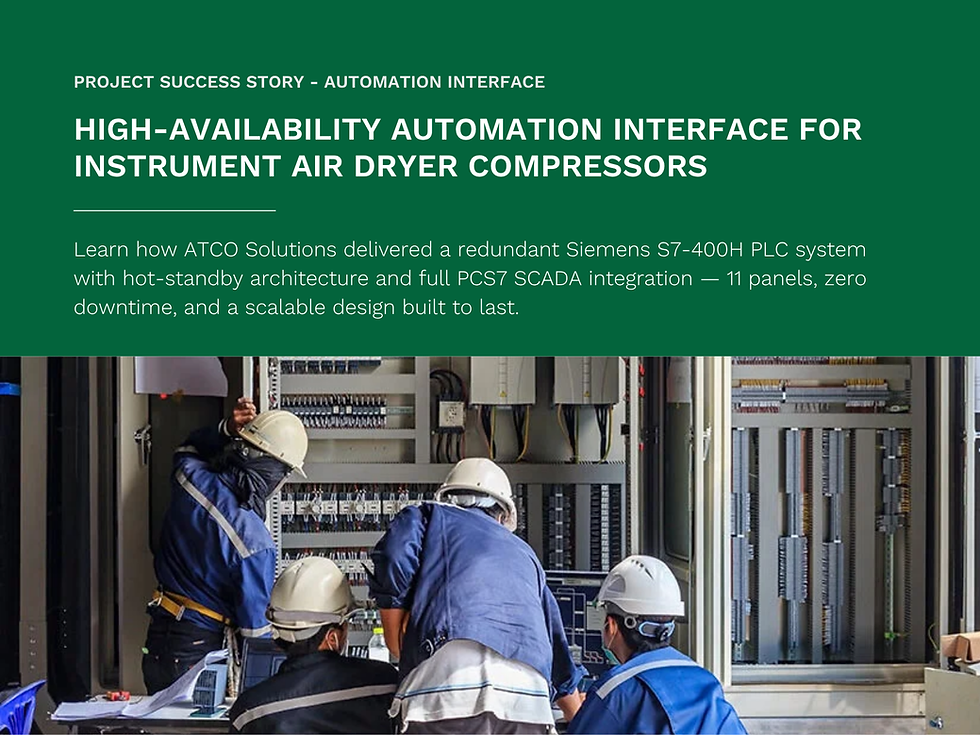 PROJECT SUCCESS STORY - AUTOMATION INTERFACE

HIGH-AVAILABILITY AUTOMATION INTERFACE FOR INSTRUMENT AIR DRYER COMPRESSORS

Learn how ATCO Solutions delivered a redundant Siemens S7-400H PLC system with hot-standby architecture and full PCS7 SCADA integration — 11 panels, zero downtime, and a scalable design built to last.